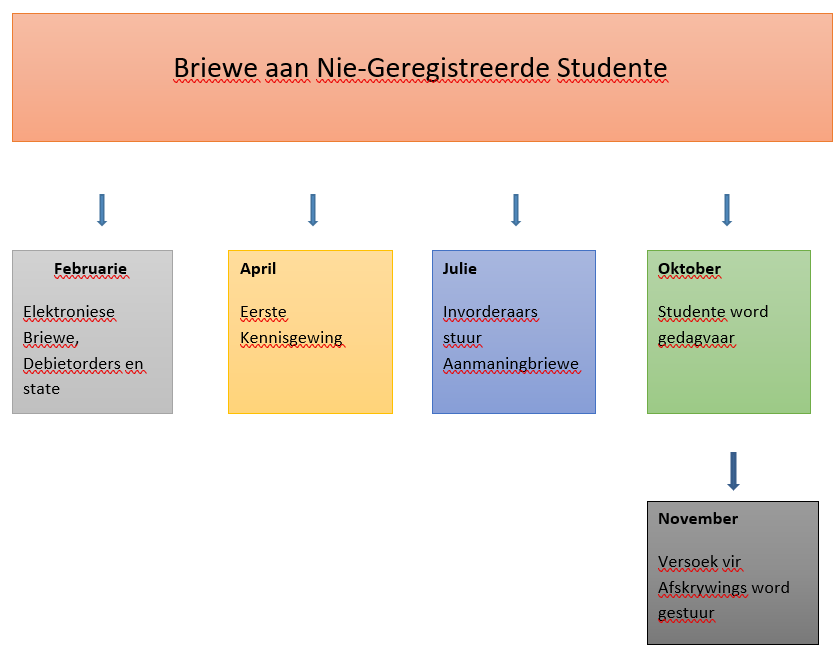 Briewe aan Nie-Geregistreerde Studente

Februarie

Elektroniese Briewe, Debietorders en state

April

Eerste Kennisgewing

Julie

Invorderaars stuur Aanmaningbriewe

Oktober

Studente word gedagvaar

November

Versoek vir Afskrywings word gestuur